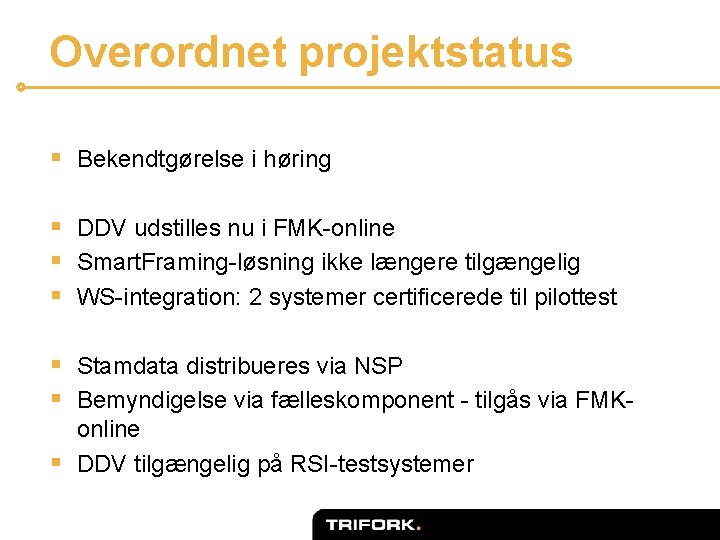 Overordnet projektstatus

- Bekendtgørelse i høring

- DDV udstilles nu i FMK-online
- SmartFraming-løsning ikke længere tilgængelig
- WS-integration: 2 systemer certificerede til pilottest

- Stamdata distribueres via NSP
- Bemyndigelse via fælleskomponent - tilgås via FMK-online
- DDV tilgængelig på RSI-testsystemer

TRIFORK.